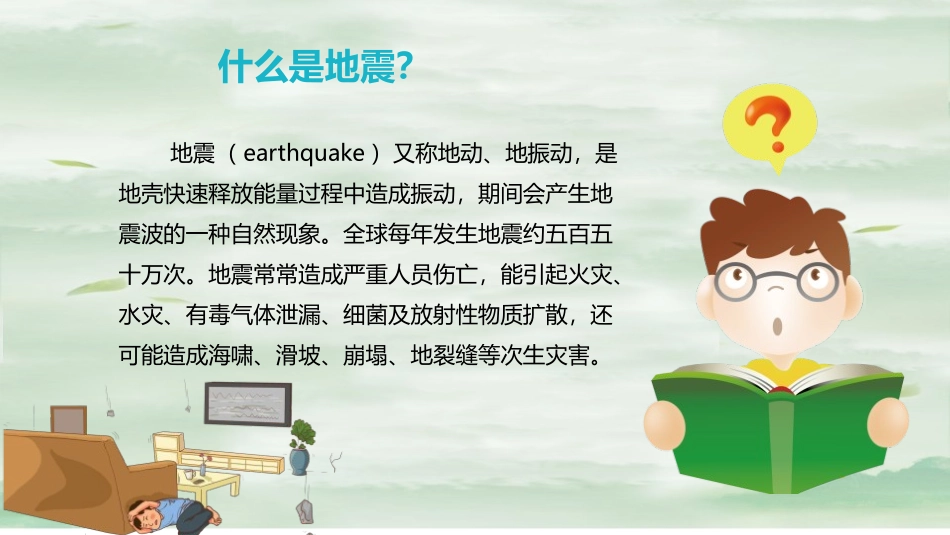 什么是地震?

地震（earthquake）又称地动、地振动，是地壳快速释放能量过程中造成振动，期间会产生地震波的一种自然现象。全球每年发生地震约五百五十万次。地震常常造成严重人员伤亡，能引起火灾、水灾、有毒气体泄漏、细菌及放射性物质扩散，还可能造成海啸、滑坡、崩塌、地裂缝等次生灾害。

?